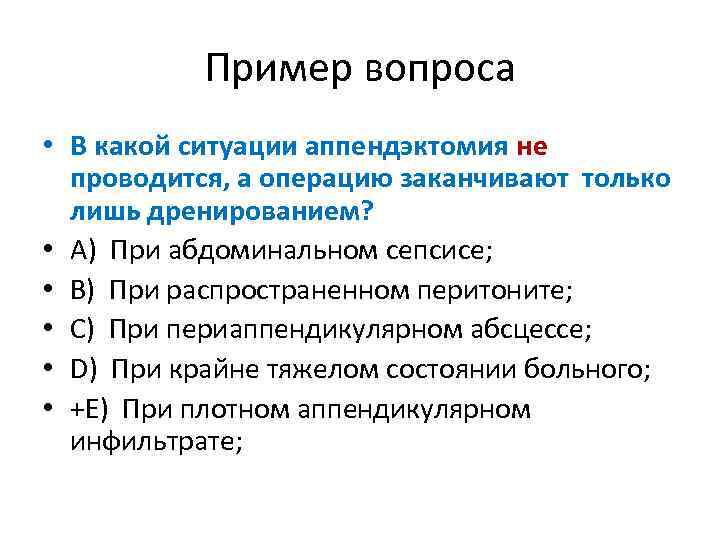 Пример вопроса

• В какой ситуации аппендэктомия не проводится, а операцию заканчивают только лишь дренированием?
• A) При абдоминальном сепсисе;
• B) При распространенном перитоните;
• C) При периаппендикулярном абсцессе;
• D) При крайне тяжелом состоянии больного;
• +E) При плотном аппендикулярном инфильтрате;